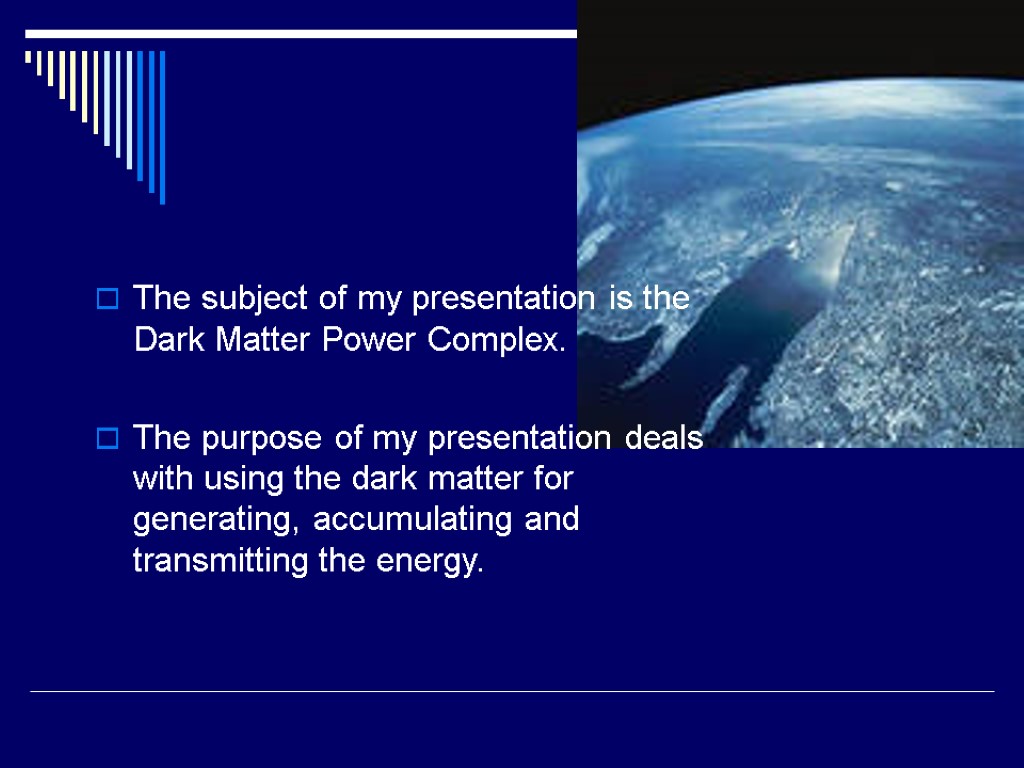 The subject of my presentation is the Dark Matter Power Complex.

The purpose of my presentation deals with using the dark matter for generating, accumulating and transmitting the energy.